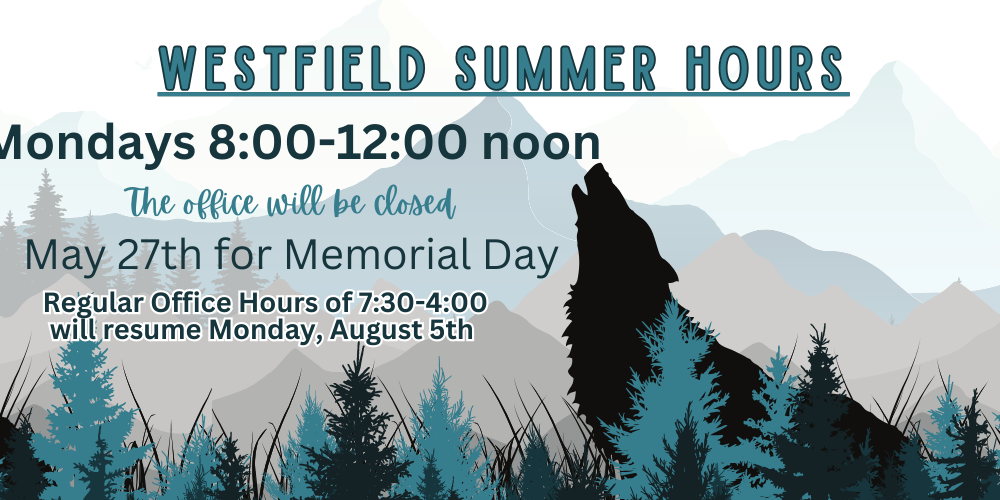 WESTFIELD SUMMER HOURS

Mondays 8:00-12:00 noon

The office will be closed

May 27th for Memorial Day

Regular Office Hours of 7:30-4:00 will resume Monday, August 5th